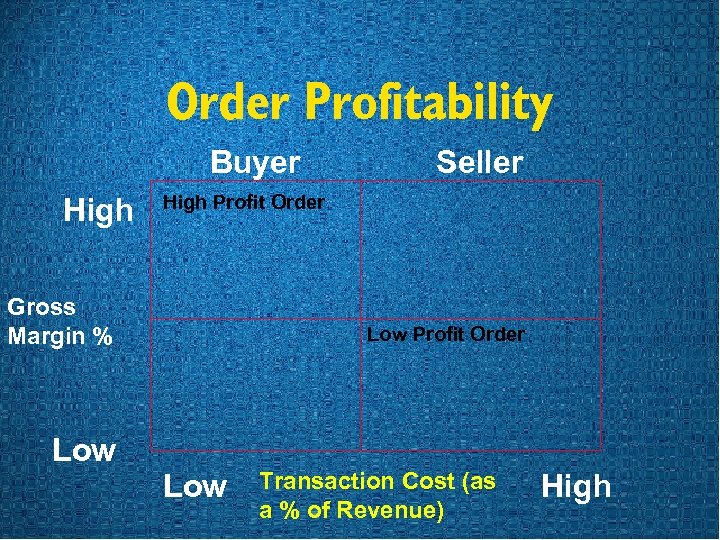 Order Profitability

Buyer

Seller

High

High Profit Order

Gross Margin %

Low Profit Order

Low

Low

Transaction Cost (as a % of Revenue)

High